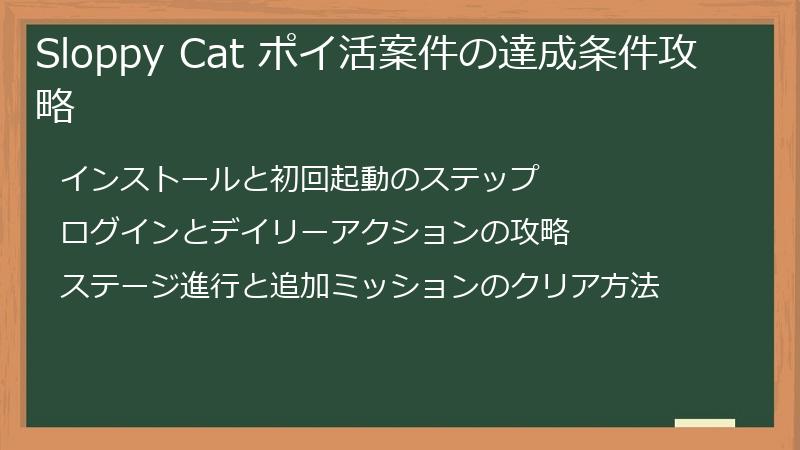 Sloppy Cat ポイ活案件の達成条件攻略

インストールと初回起動のステップ

ログインとデイリーアクションの攻略

ステージ進行と追加ミッションのクリア方法